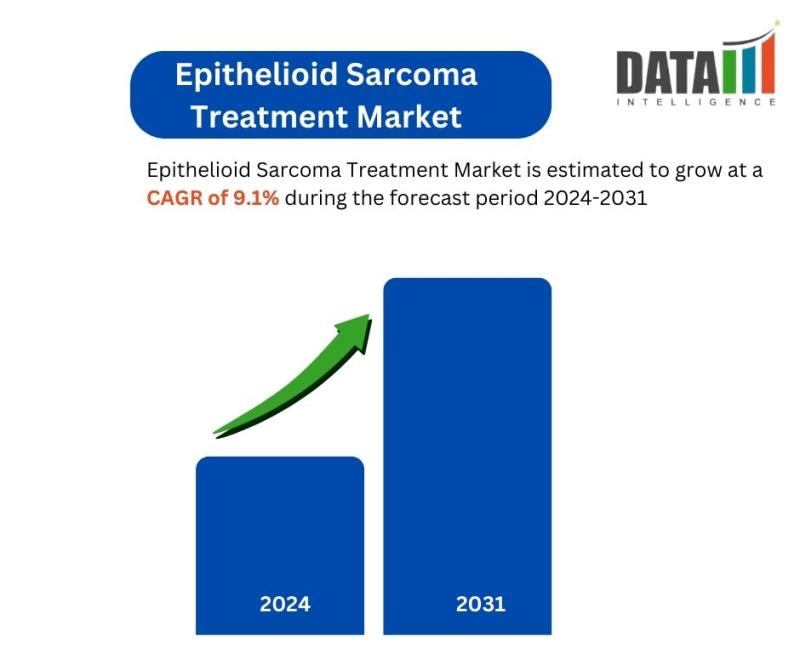 Epithelioid Sarcoma Treatment Market

DATA
INTELLIGENCE

Epithelioid Sarcoma Treatment Market is estimated to grow at a CAGR of 9.1% during the forecast period 2024-2031

2024

2031